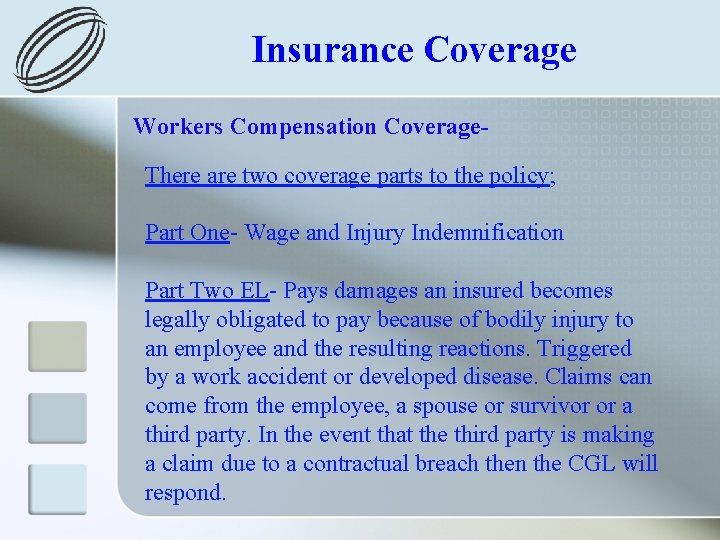 Insurance Coverage

Workers Compensation Coverage-

There are two coverage parts to the policy;

Part One- Wage and Injury Indemnification

Part Two EL- Pays damages an insured becomes legally obligated to pay because of bodily injury to an employee and the resulting reactions. Triggered by a work accident or developed disease. Claims can come from the employee, a spouse or survivor or a third party. In the event that the third party is making a claim due to a contractual breach then the CGL will respond.